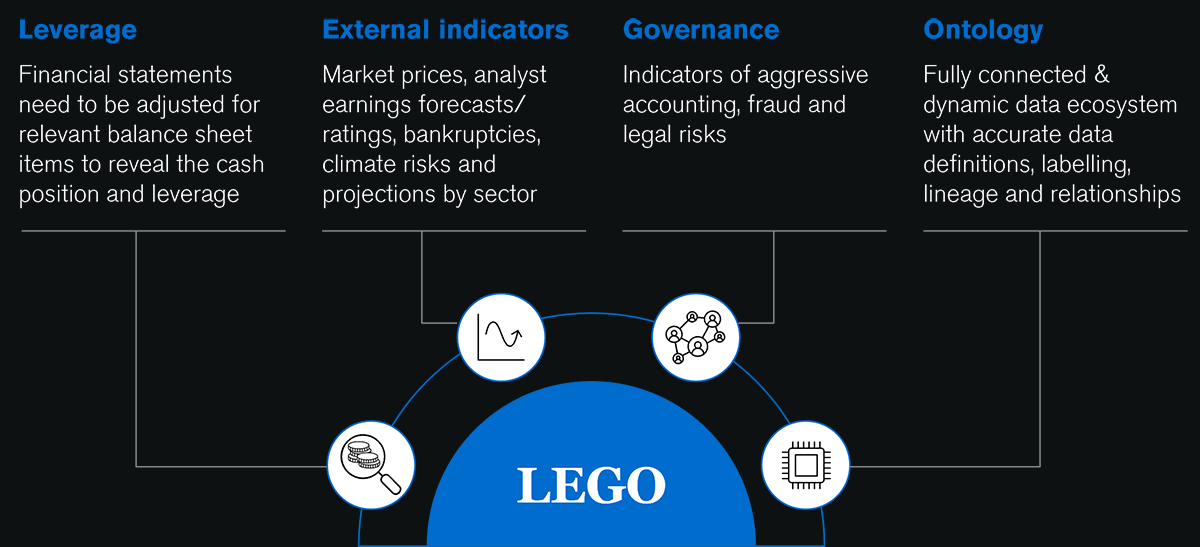 Leverage

Financial statements need to be adjusted for relevant balance sheet items to reveal the cash position and leverage

External indicators

Market prices, analyst earnings forecasts/ ratings, bankruptcies, climate risks and projections by sector

Governance

Indicators of aggressive accounting, fraud and legal risks

Ontology

Fully connected & dynamic data ecosystem with accurate data definitions, labelling, lineage and relationships

LEGO